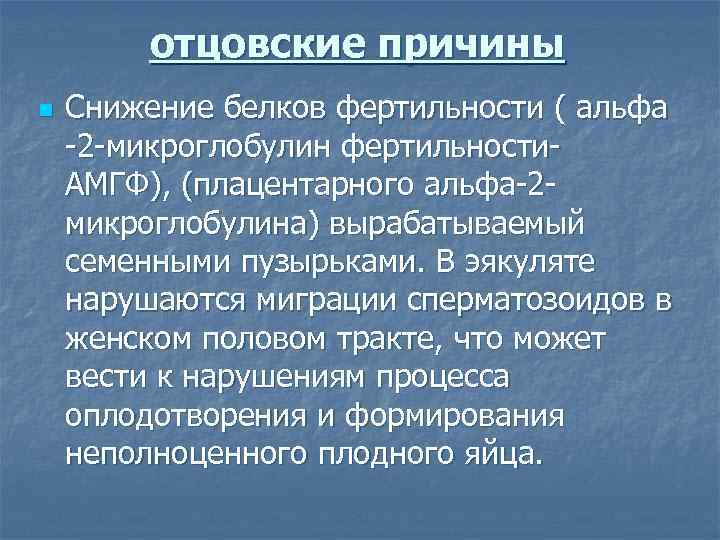 отцовские причины

Снижение белков фертильности ( альфа -2-микроглобулин фертильности-АМГФ), (плацентарного альфа-2-микроглобулина) вырабатываемый семенными пузырьками. В эякуляте нарушаются миграции сперматозоидов в женском половом тракте, что может вести к нарушениям процесса оплодотворения и формирования неполноценного плодного яйца.